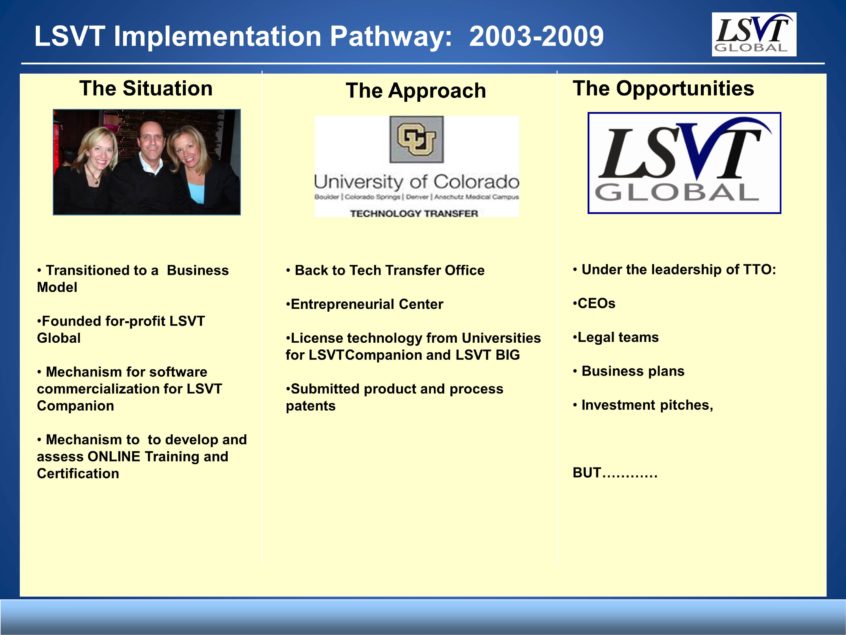 LSVT Implementation Pathway: 2003-2009

LSVT GLOBAL

The Situation

• Transitioned to a Business Model

•Founded for-profit LSVT Global

• Mechanism for software commercialization for LSVT Companion

• Mechanism to to develop and assess ONLINE Training and Certification

The Approach

CU

University of Colorado
Boulder | Colorado Springs | Denver | Anschutz Medical Campus
TECHNOLOGY TRANSFER

• Back to Tech Transfer Office

•Entrepreneurial Center

•License technology from Universities for LSVTCompanion and LSVT BIG

•Submitted product and process patents

The Opportunities

LSVT GLOBAL

• Under the leadership of TTO:

•CEOs

•Legal teams

• Business plans

• Investment pitches,

BUT…………